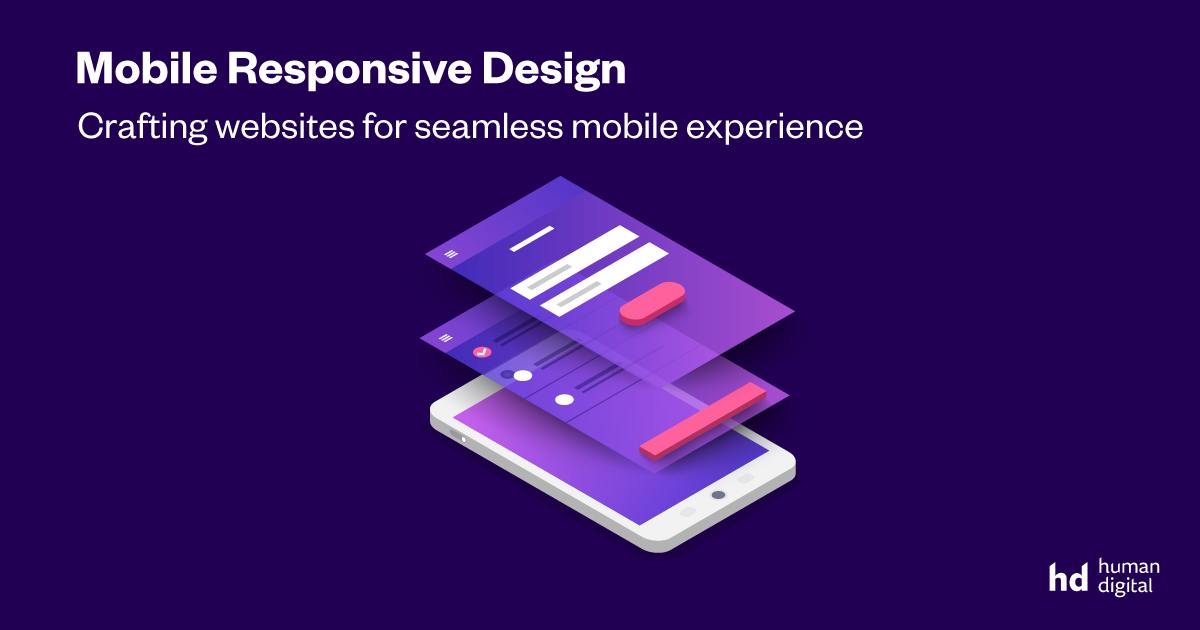 Mobile Responsive Design
Crafting websites for seamless mobile experience

hd human digital